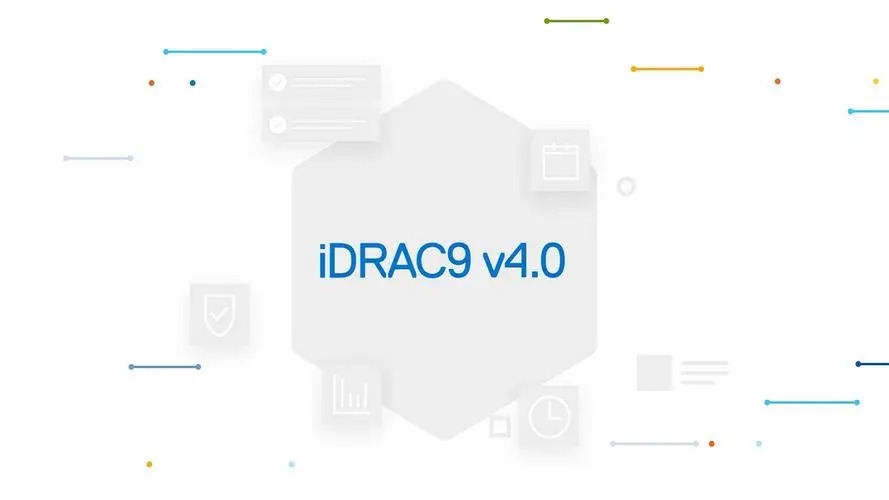 iDRAC9 v4.0